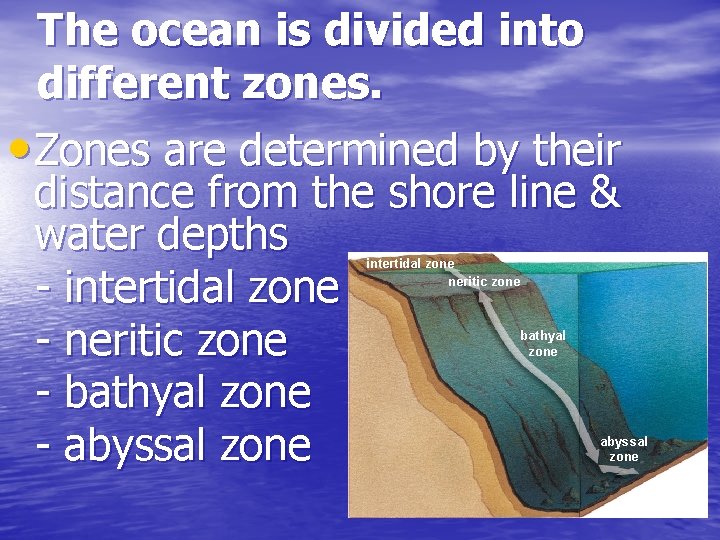 The ocean is divided into different zones.

• Zones are determined by their distance from the shore line & water depths
- intertidal zone
- neritic zone
- bathyal zone
- abyssal zone

intertidal zone
neritic zone
bathyal zone
abyssal zone